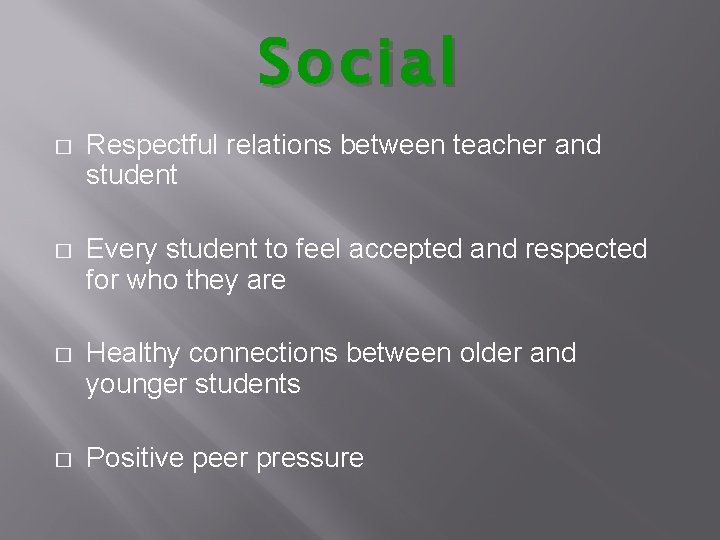 Social

□ Respectful relations between teacher and student

□ Every student to feel accepted and respected for who they are

□ Healthy connections between older and younger students

□ Positive peer pressure